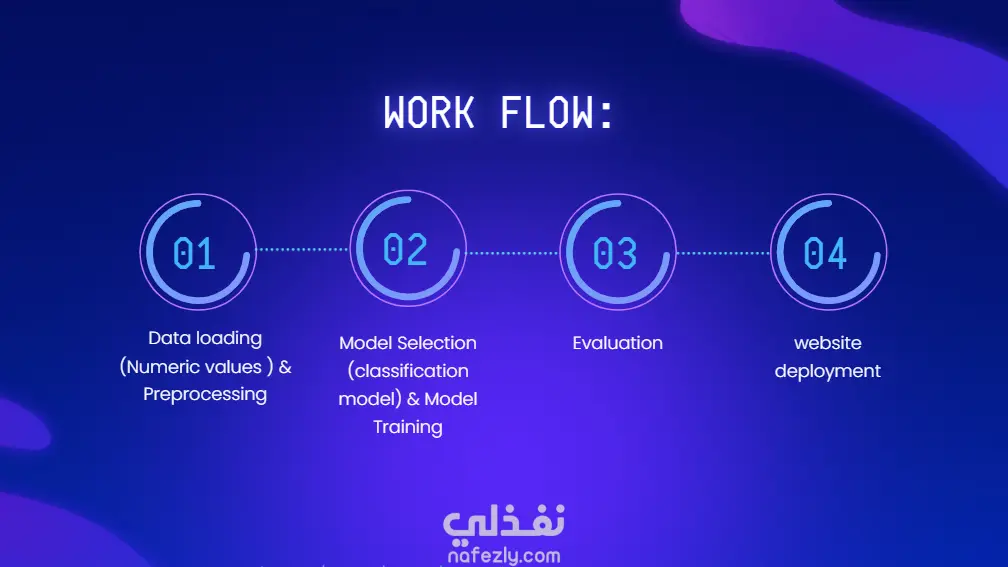 WORK FLOW:

01

Data loading (Numeric values ) & Preprocessing

02

Model Selection (classification model) & Model Training

03

Evaluation

04

website deployment

نفذلي
nafezly.com